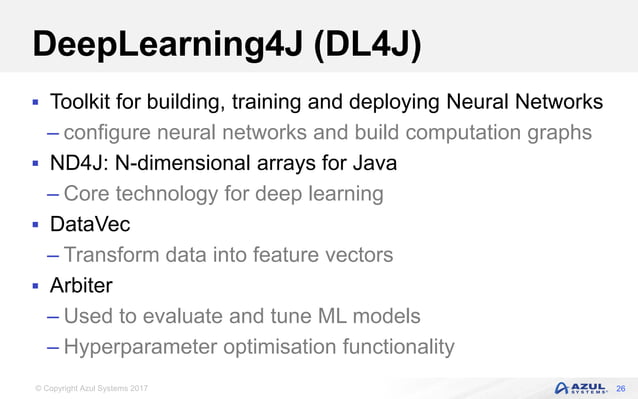 DeepLearning4J (DL4J)

▪ Toolkit for building, training and deploying Neural Networks
– configure neural networks and build computation graphs
▪ ND4J: N-dimensional arrays for Java
– Core technology for deep learning
▪ DataVec
– Transform data into feature vectors
▪ Arbiter
– Used to evaluate and tune ML models
– Hyperparameter optimisation functionality

© Copyright Azul Systems 2017

AZUL SYSTEMS 26